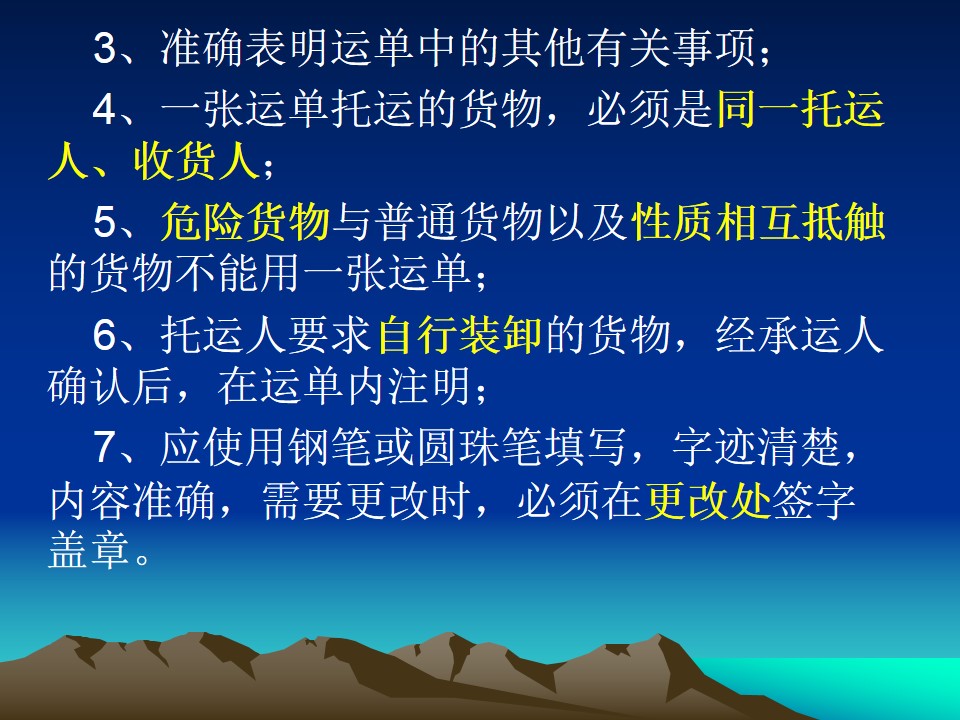 3、准确表明运单中的其他有关事项；

4、一张运单托运的货物，必须是同一托运人、收货人；

5、危险货物与普通货物以及性质相互抵触的货物不能用一张运单；

6、托运人要求自行装卸的货物，经承运人确认后，在运单内注明；

7、应使用钢笔或圆珠笔填写，字迹清楚，内容准确，需要更改时，必须在更改处签字盖章。